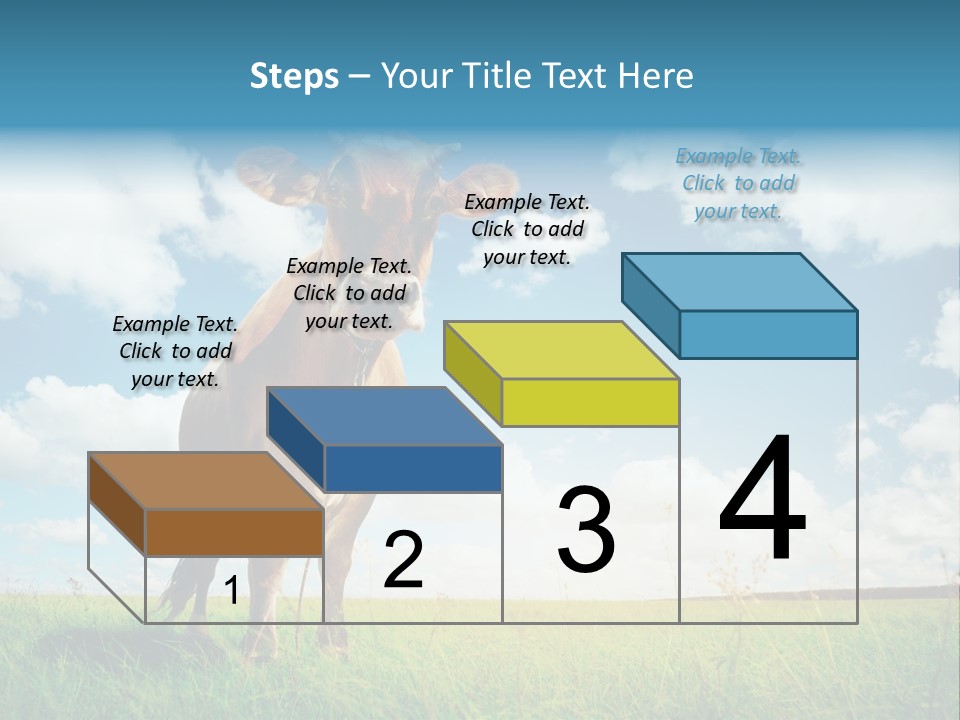 Steps – Your Title Text Here

Example Text. Click to add your text.

Example Text. Click to add your text.

Example Text. Click to add your text.

Example Text. Click to add your text.

1

2

3

4